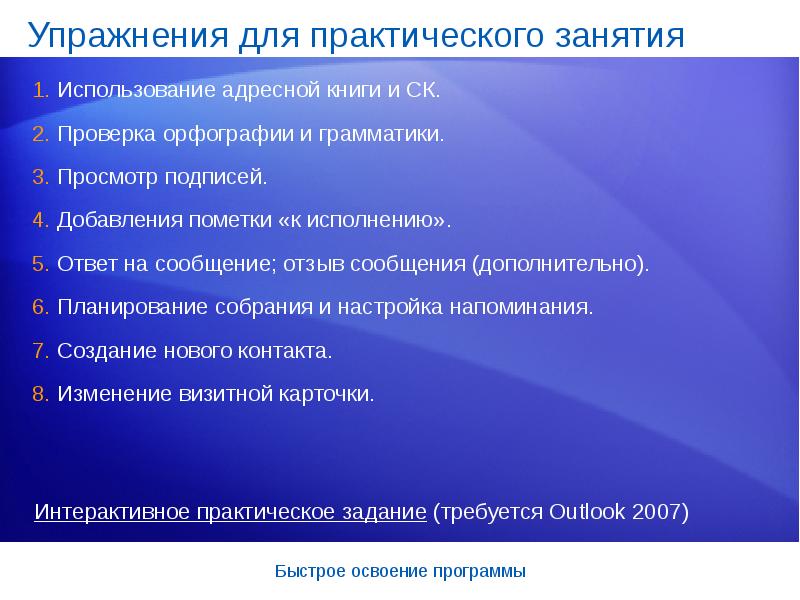 Упражнения для практического занятия

1. Использование адресной книги и СК.

2. Проверка орфографии и грамматики.

3. Просмотр подписей.

4. Добавления пометки «к исполнению».

5. Ответ на сообщение; отзыв сообщения (дополнительно).

6. Планирование собрания и настройка напоминания.

7. Создание нового контакта.

8. Изменение визитной карточки.

Интерактивное практическое задание (требуется Outlook 2007)

Быстрое освоение программы